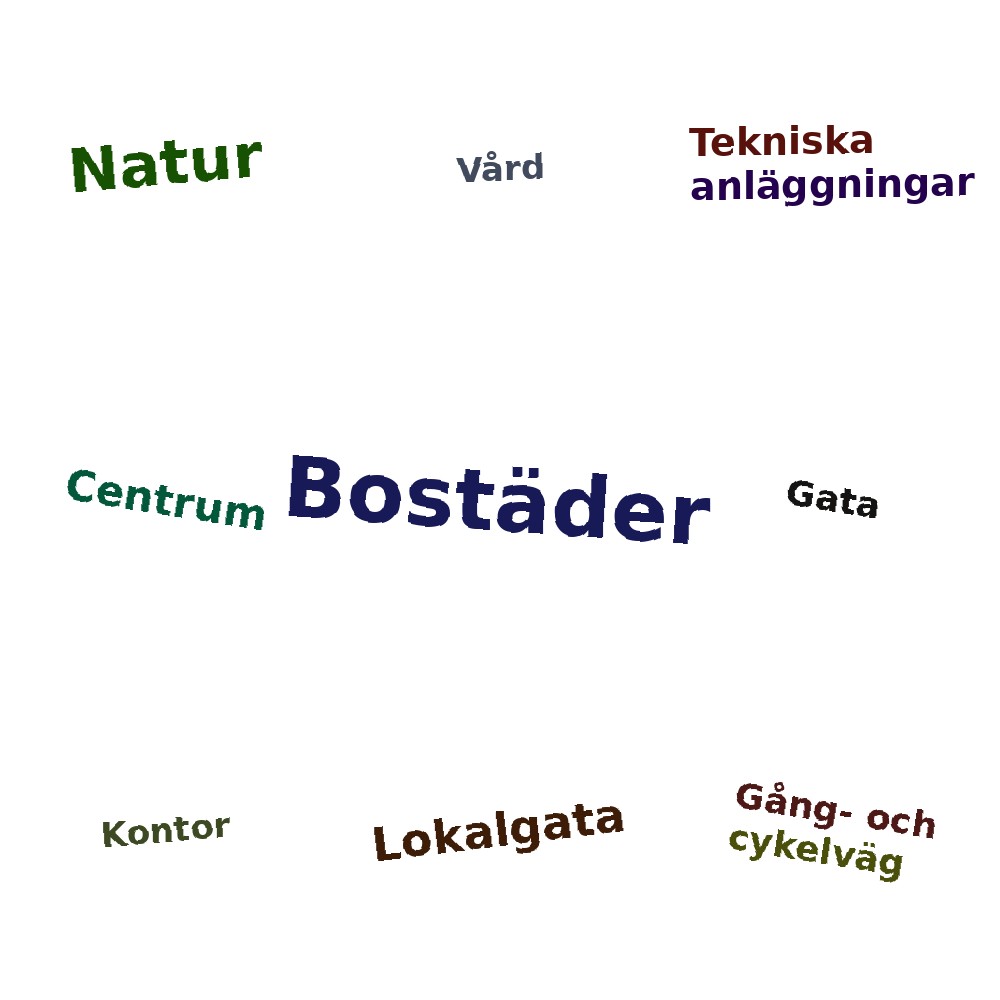 Natur

Vård

Tekniska anläggningar

Centrum

Bostäder

Gata

Kontor

Lokalgata

Gång- och cykelväg